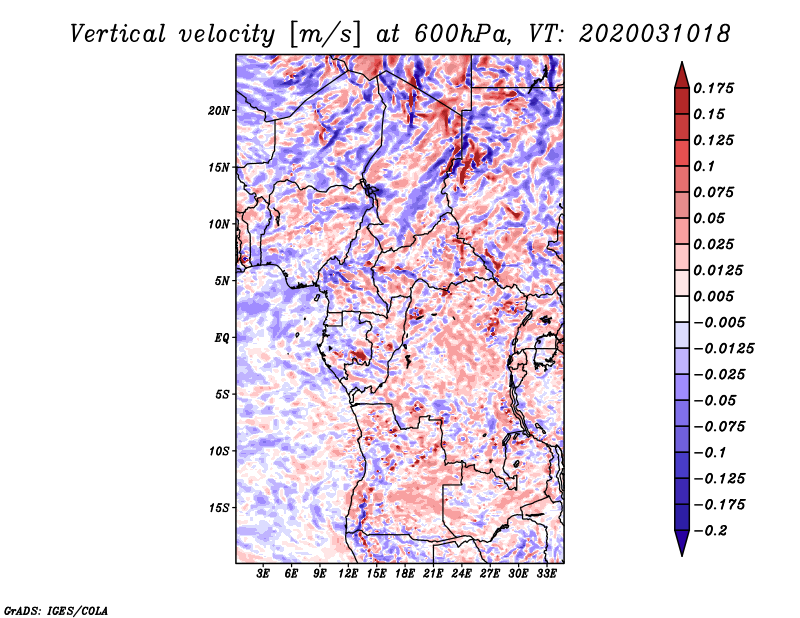 Vertical velocity [m/s] at 600hPa, VT: 2020031018

20N
15N
10N
5N
EQ
5S
10S
15S

3E 6E 9E 12E 15E 18E 21E 24E 27E 30E 33E

0.175
0.15
0.125
0.1
0.075
0.05
0.025
0.0125
0.005
−0.005
−0.0125
−0.025
−0.05
−0.075
−0.1
−0.125
−0.175
−0.2

GrADS: IGES/COLA